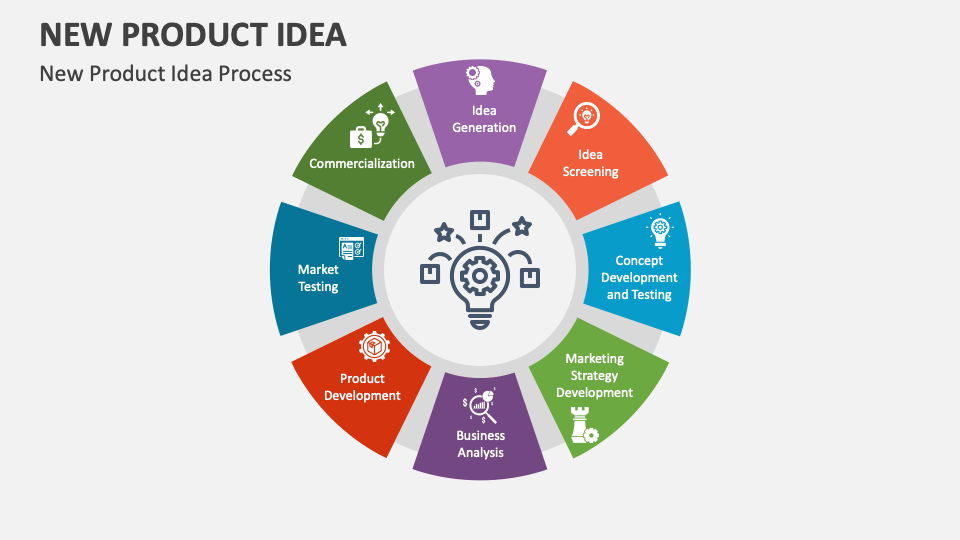 NEW PRODUCT IDEA

New Product Idea Process

Idea Generation

Idea Screening

Concept Development and Testing

Marketing Strategy Development

Business Analysis

Product Development

Market Testing

Commercialization